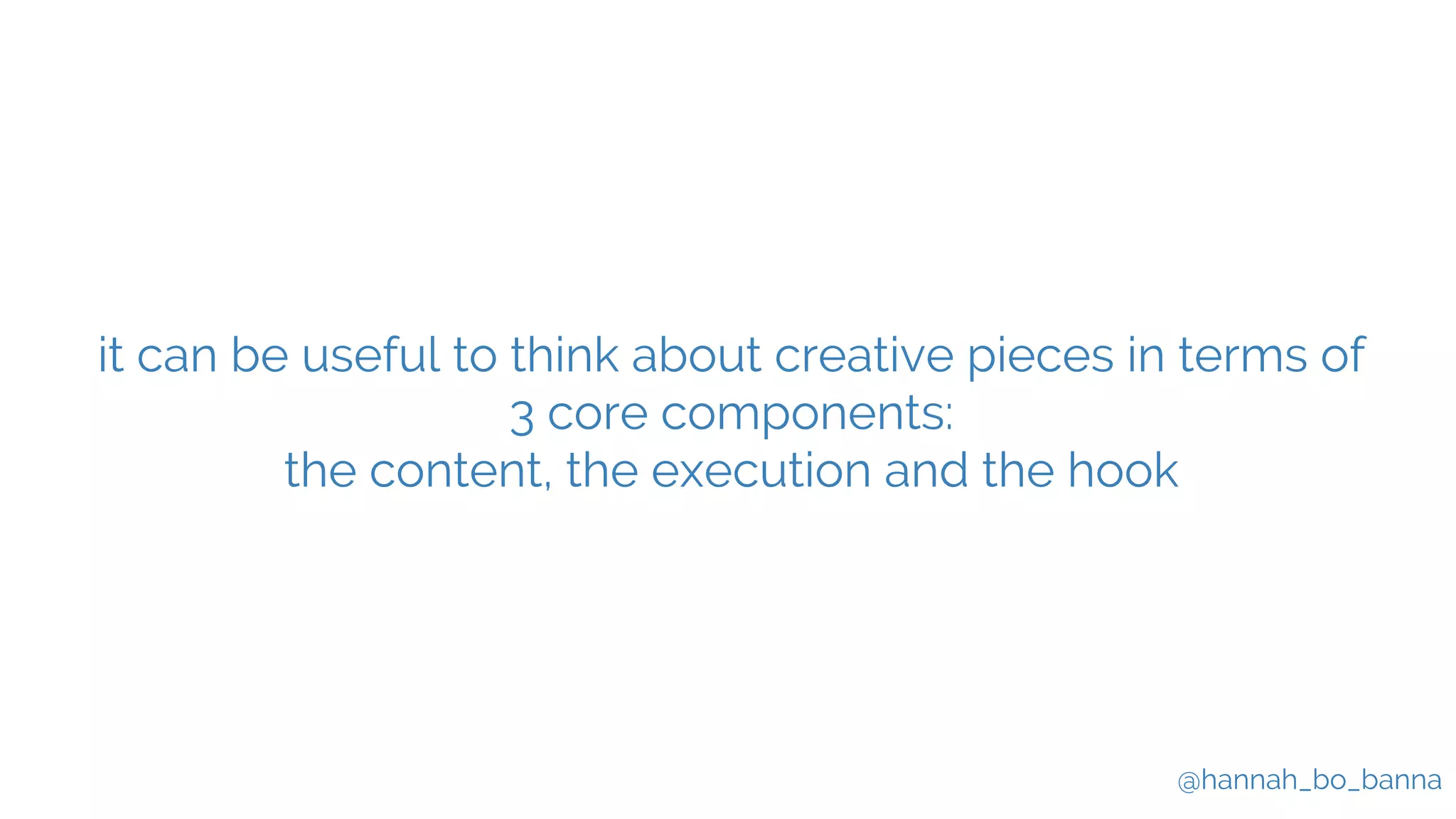 it can be useful to think about creative pieces in terms of 3 core components:
the content, the execution and the hook

@hannah_bo_banna